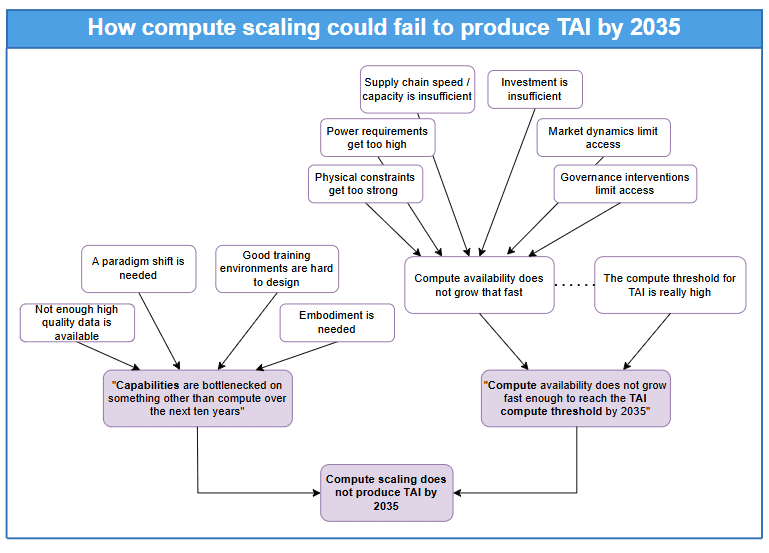 How compute scaling could fail to produce TAI by 2035

Supply chain speed / capacity is insufficient

Investment is insufficient

Power requirements get too high

Market dynamics limit access

Physical constraints get too strong

Governance interventions limit access

A paradigm shift is needed

Good training environments are hard to design

Not enough high quality data is available

Embodiment is needed

Compute availability does not grow that fast

The compute threshold for TAI is really high

"Capabilities are bottlenecked on something other than compute over the next ten years"

"Compute availability does not grow fast enough to reach the TAI compute threshold by 2035"

Compute scaling does not produce TAI by 2035